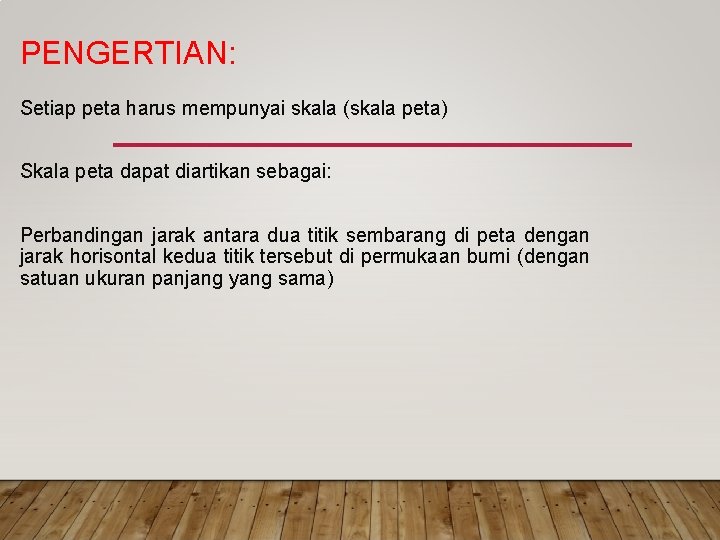 PENGERTIAN:

Setiap peta harus mempunyai skala (skala peta)

Skala peta dapat diartikan sebagai:

Perbandingan jarak antara dua titik sembarang di peta dengan jarak horisontal kedua titik tersebut di permukaan bumi (dengan satuan ukuran panjang yang sama)